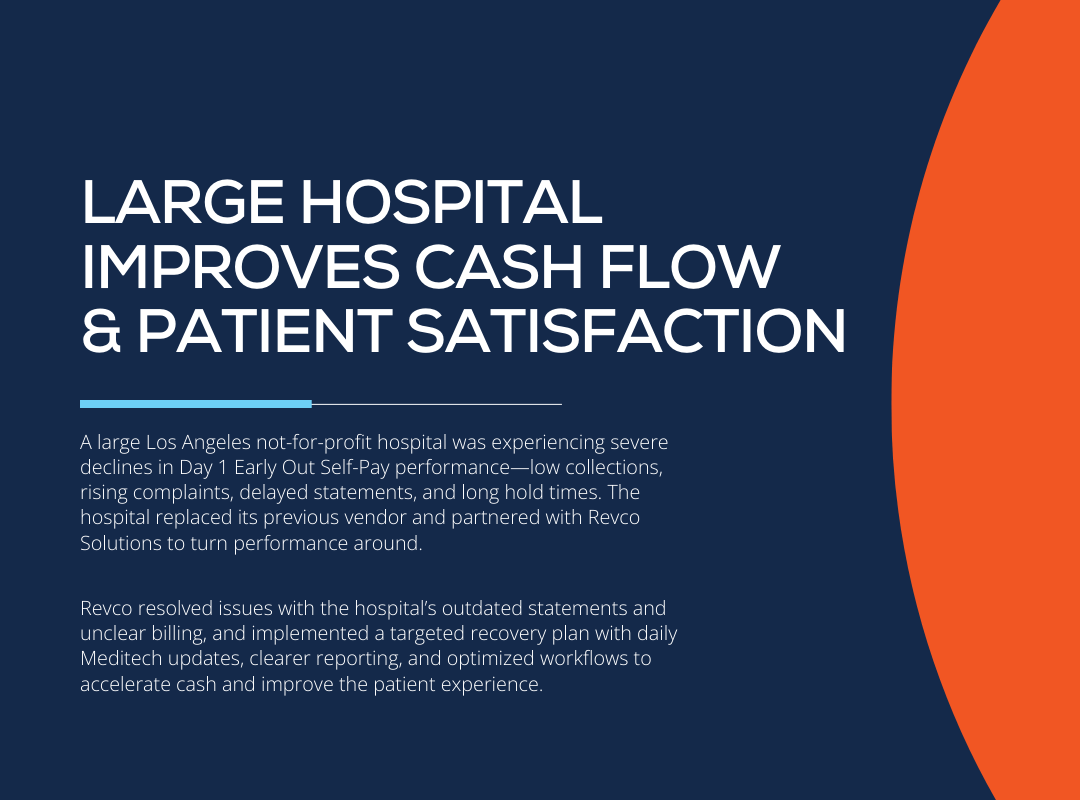 LARGE HOSPITAL IMPROVES CASH FLOW & PATIENT SATISFACTION

A large Los Angeles not-for-profit hospital was experiencing severe declines in Day 1 Early Out Self-Pay performance—low collections, rising complaints, delayed statements, and long hold times. The hospital replaced its previous vendor and partnered with Revco Solutions to turn performance around.

Revco resolved issues with the hospital's outdated statements and unclear billing, and implemented a targeted recovery plan with daily Meditech updates, clearer reporting, and optimized workflows to accelerate cash and improve the patient experience.